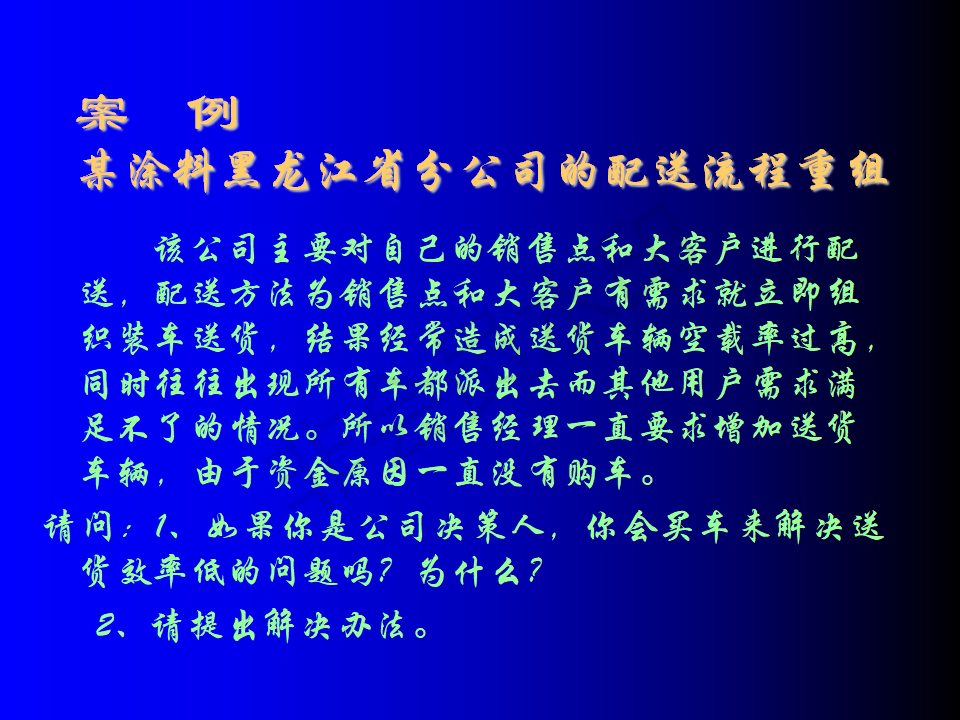 案　例
某涂料黑龙江省分公司的配送流程重组

该公司主要对自己的销售点和大客户进行配送，配送方法为销售点和大客户有需求就立即组织装车送货，结果经常造成送货车辆空载率过高，同时往往出现所有车都派出去而其他用户需求满足不了的情况。所以销售经理一直要求增加送货车辆，由于资金原因一直没有购车。

请问：1、如果你是公司决策人，你会买车来解决送货效率低的问题吗？为什么？

2、请提出解决办法。